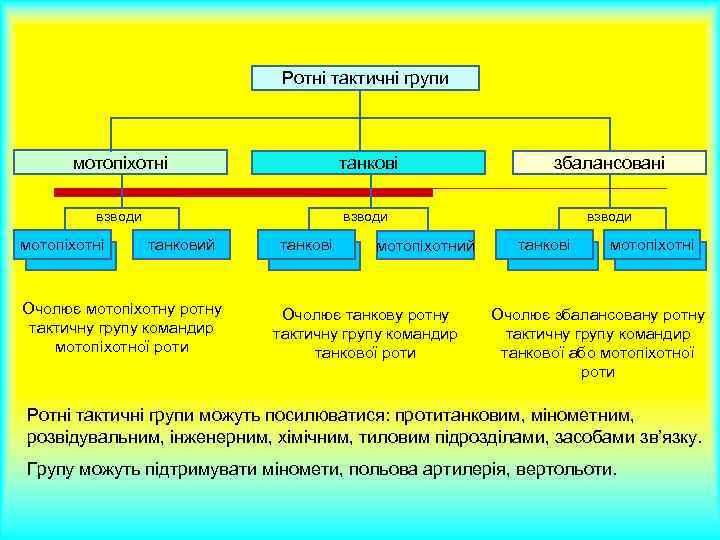 Ротні тактичні групи

мотопіхотні

танкові

збалансовані

взводи

мотопіхотні

танковий

взводи

танкові

мотопіхотний

взводи

танкові

мотопіхотні

Очолює мотопіхотну ротну тактичну групу командир мотопіхотної роти

Очолює танкову ротну тактичну групу командир танкової роти

Очолює збалансовану ротну тактичну групу командир танкової або мотопіхотної роти

Ротні тактичні групи можуть посилюватися: протитанковим, мінометним, розвідувальним, інженерним, хімічним, тиловим підрозділами, засобами зв'язку.

Групу можуть підтримувати міномети, польова артилерія, вертольоти.